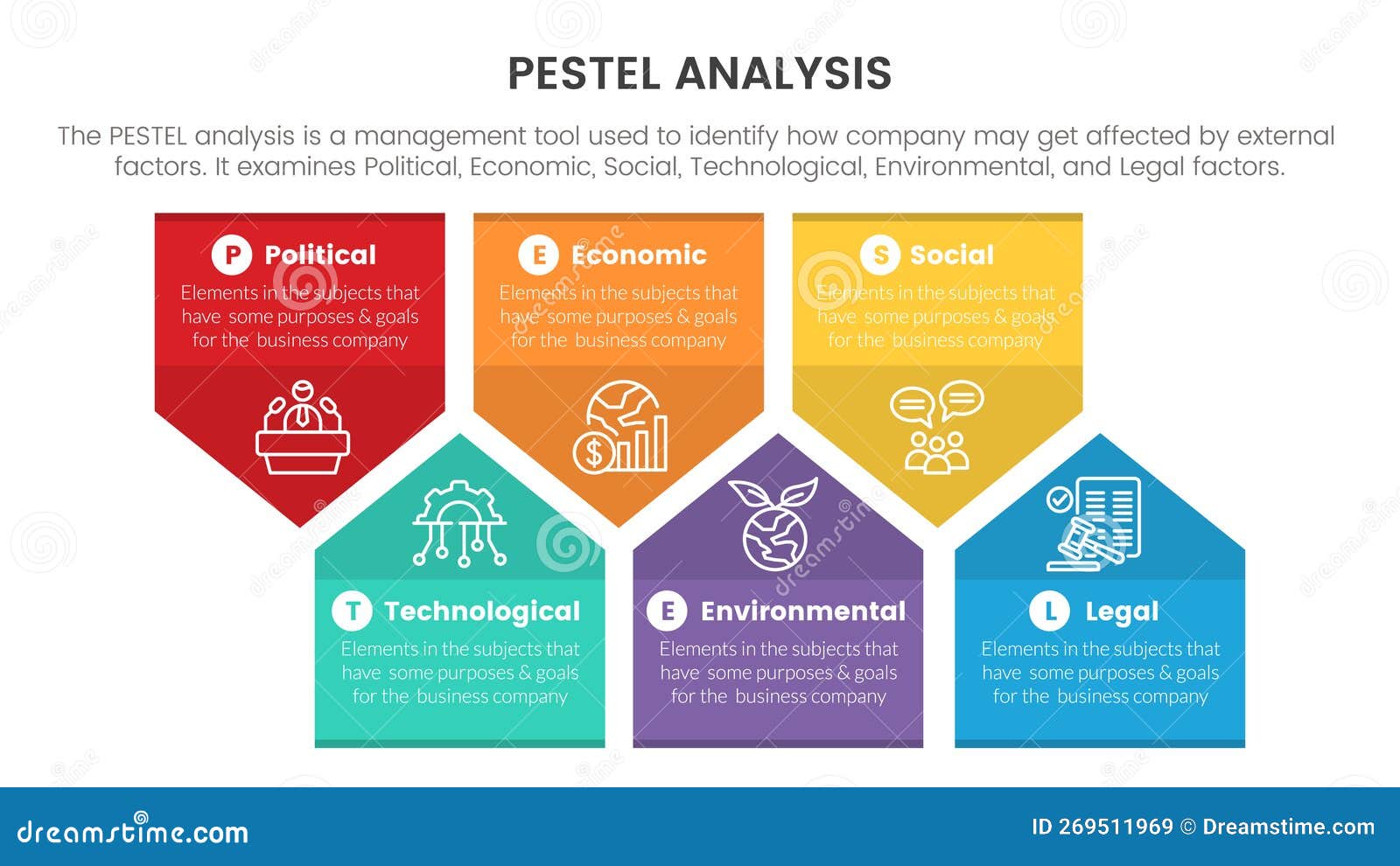 PESTEL ANALYSIS

The PESTEL analysis is a management tool used to identify how company may get affected by external factors. It examines Political, Economic, Social, Technological, Environmental, and Legal factors.

P Political
Elements in the subjects that have some purposes & goals for the business company

E Economic
Elements in the subjects that have some purposes & goals for the business company

S Social
Elements in the subjects that have some purposes & goals for the business company

T Technological
Elements in the subjects that have some purposes & goals for the business company

E Environmental
Elements in the subjects that have some purposes & goals for the business company

L Legal
Elements in the subjects that have some purposes & goals for the business company

dreamstime.com

ID 269511969 © Dreamstime.com